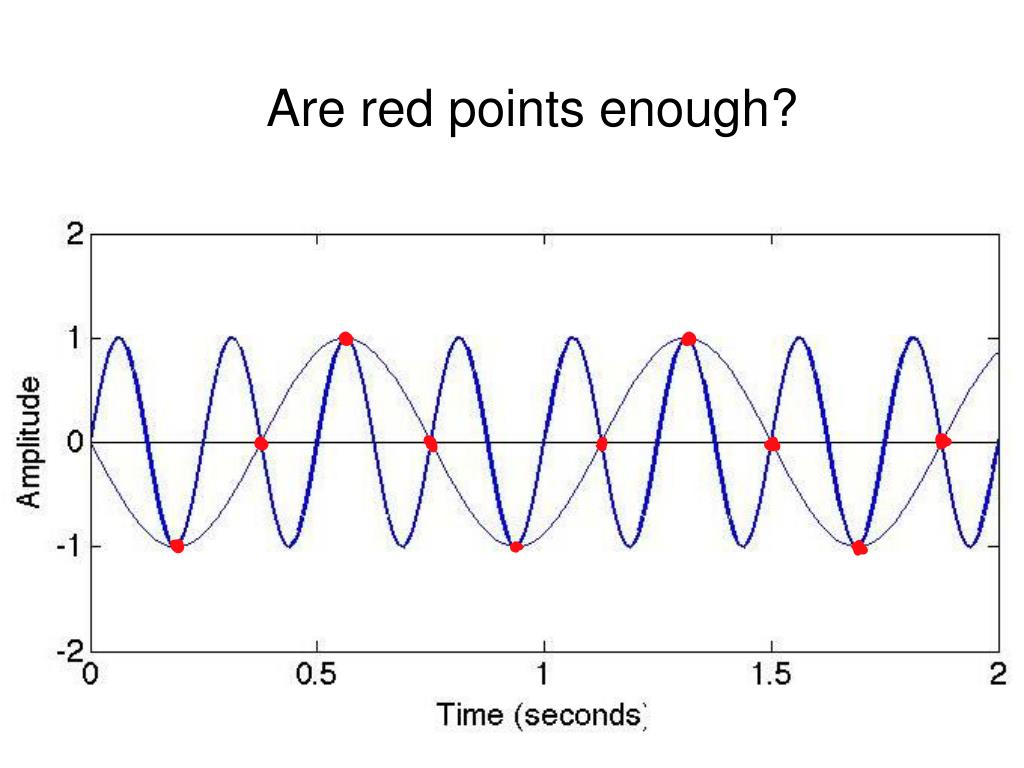 Are red points enough?

2
1
0
-1
-2
Amplitude
0
0.5
1
1.5
2
Time (seconds)